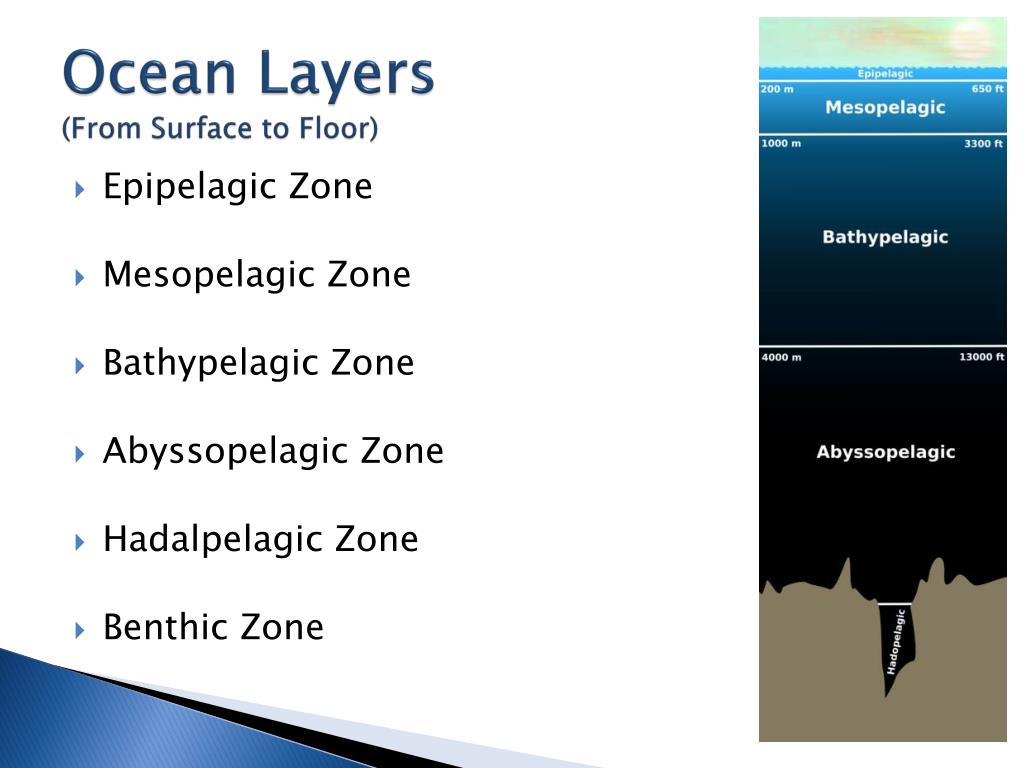 Ocean Layers
(From Surface to Floor)

Epipelagic Zone

Mesopelagic Zone

Bathypelagic Zone

Abyssopelagic Zone

Hadalpelagic Zone

Benthic Zone

Epipelagic
200 m
650 ft
Mesopelagic
1000 m
3300 ft
Bathypelagic
4000 m
13000 ft
Abyssopelagic
Hadopelagic